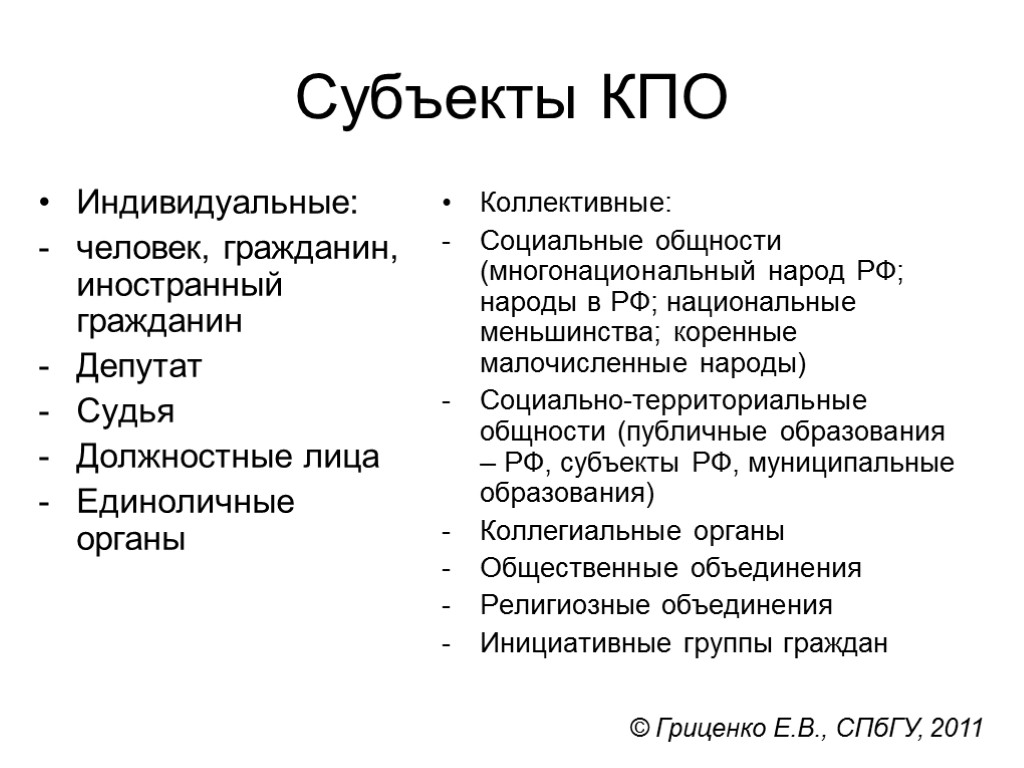 Субъекты КПО

• Индивидуальные:
- человек, гражданин, иностранный гражданин
- Депутат
- Судья
- Должностные лица
- Единоличные органы

• Коллективные:
- Социальные общности (многонациональный народ РФ; народы в РФ; национальные меньшинства; коренные малочисленные народы)
- Социально-территориальные общности (публичные образования – РФ, субъекты РФ, муниципальные образования)
- Коллегиальные органы
- Общественные объединения
- Религиозные объединения
- Инициативные группы граждан

© Гриценко Е.В., СПбГУ, 2011